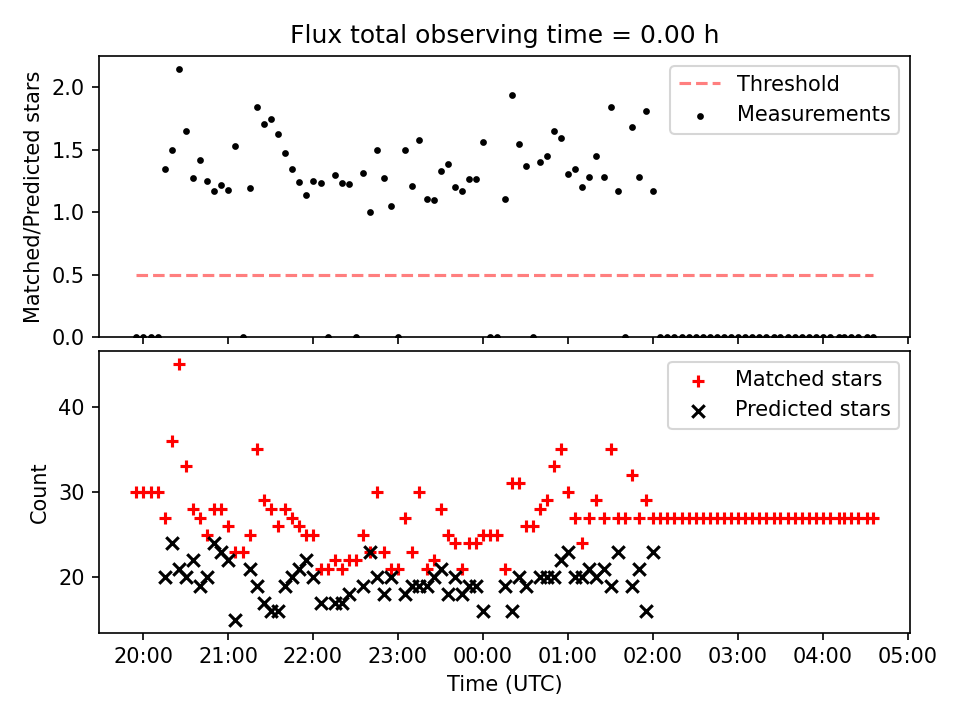 Flux total observing time = 0.00 h

Matched/Predicted stars

2.0
1.5
1.0
0.5
0.0

Threshold
Measurements

Count

40
30
20

Matched stars
Predicted stars

20:00 21:00 22:00 23:00 00:00 01:00 02:00 03:00 04:00 05:00

Time (UTC)